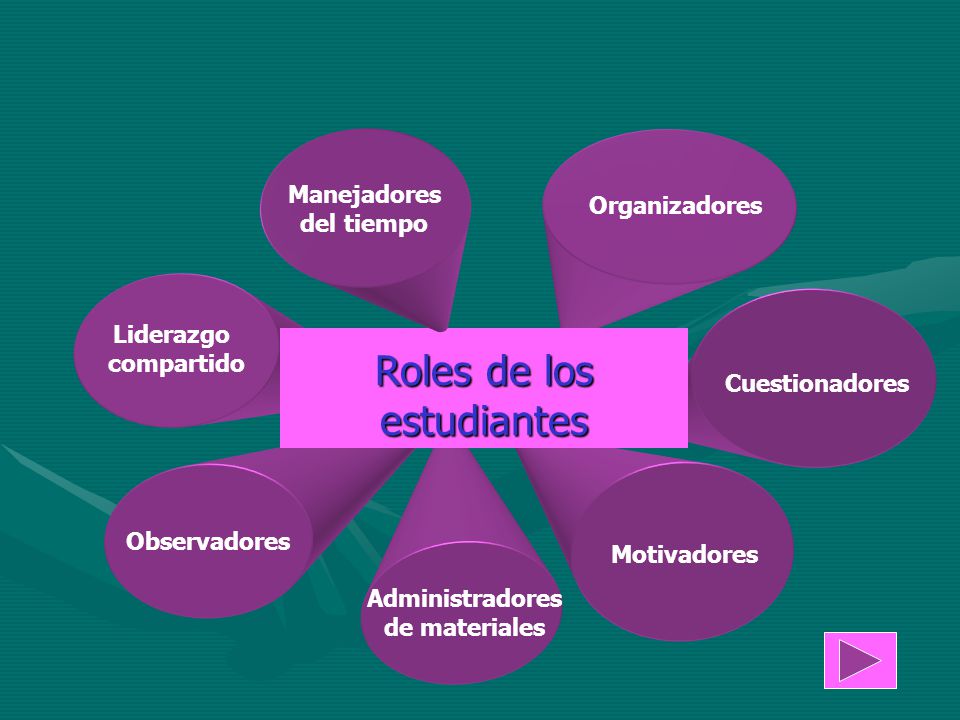 Roles de los estudiantes

Manejadores del tiempo

Organizadores

Cuestionadores

Motivadores

Administradores de materiales

Observadores

Liderazgo compartido